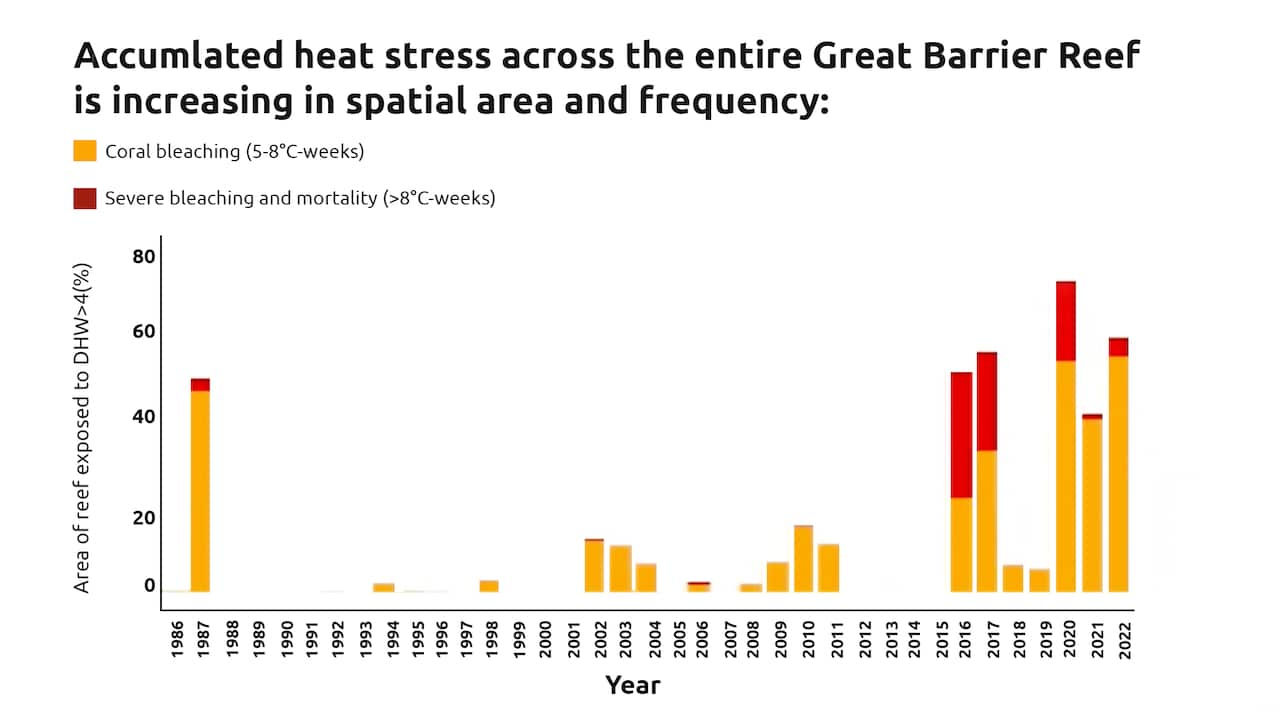 Accumlated heat stress across the entire Great Barrier Reef is increasing in spatial area and frequency:

Coral bleaching (5-8°C-weeks)

Severe bleaching and mortality (>8°C-weeks)

Area of reef exposed to DHW>4(%)

80
60
40
20
0

1986
1987
1988
1989
1990
1991
1992
1993
1994
1995
1996
1997
1998
1999
2000
2001
2002
2003
2004
2005
2006
2007
2008
2009
2010
2011
2012
2013
2014
2015
2016
2017
2018
2019
2020
2021
2022

Year